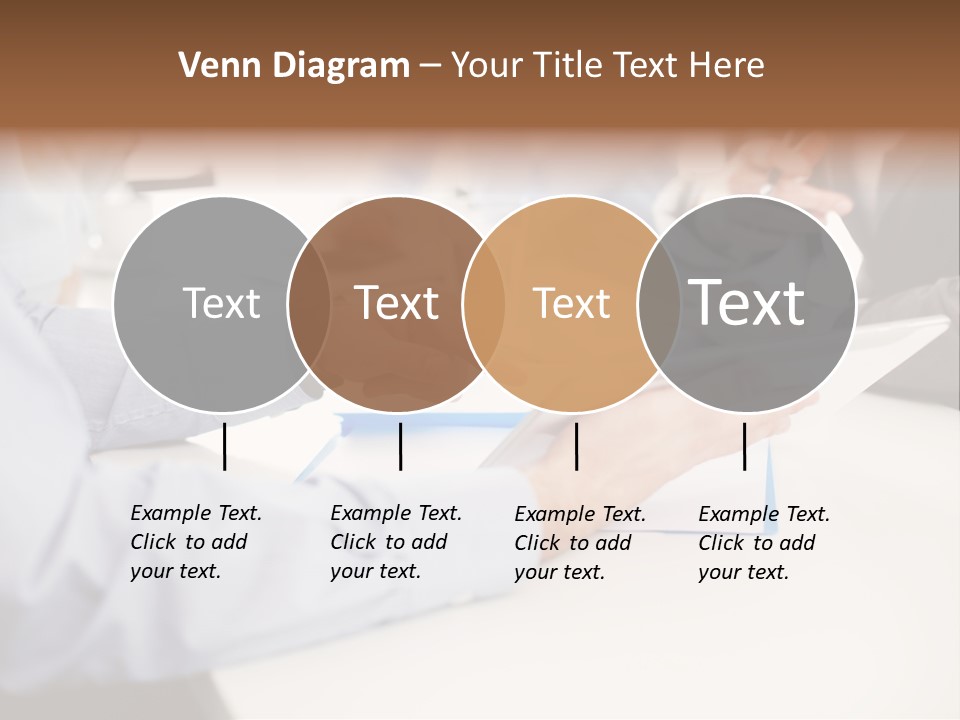 Venn Diagram – Your Title Text Here

Text

Text

Text

Text

Example Text. Click to add your text.

Example Text. Click to add your text.

Example Text. Click to add your text.

Example Text. Click to add your text.